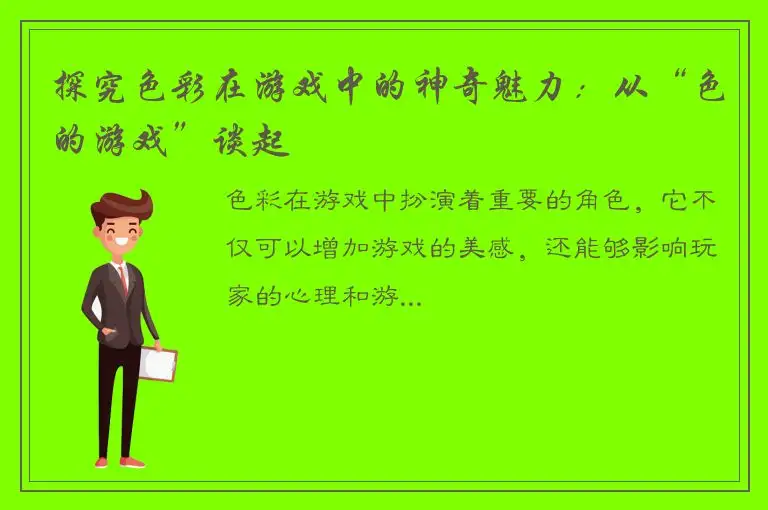 探究色彩在游戏中的神奇魅力：从“色的游戏”谈起

色彩在游戏中扮演着重要的角色，它不仅可以增加游戏的美感，还能够影响玩家的心理和游...